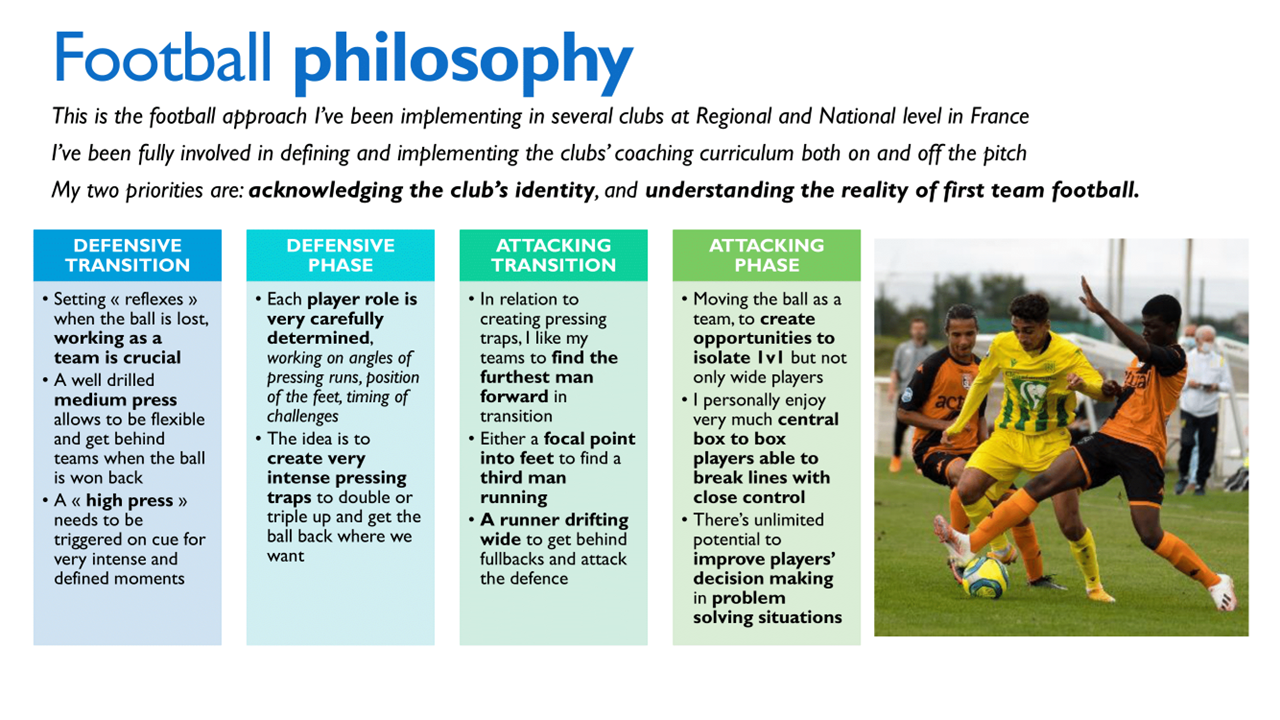 Football philosophy

This is the football approach I've been implementing in several clubs at Regional and National level in France

I've been fully involved in defining and implementing the clubs' coaching curriculum both on and off the pitch

My two priorities are: acknowledging the club's identity, and understanding the reality of first team football.

DEFENSIVE TRANSITION

• Setting « reflexes » when the ball is lost, working as a team is crucial
• A well drilled medium press allows to be flexible and get behind teams when the ball is won back
• A « high press » needs to be triggered on cue for very intense and defined moments

DEFENSIVE PHASE

• Each player role is very carefully determined, working on angles of pressing runs, position of the feet, timing of challenges
• The idea is to create very intense pressing traps to double or triple up and get the ball back where we want

ATTACKING TRANSITION

• In relation to creating pressing traps, I like my teams to find the furthest man forward in transition
• Either a focal point into feet to find a third man running
• A runner drifting wide to get behind fullbacks and attack the defence

ATTACKING PHASE

• Moving the ball as a team, to create opportunities to isolate 1v1 but not only wide players
• I personally enjoy very much central box to box players able to break lines with close control
• There's unlimited potential to improve players' decision making in problem solving situations